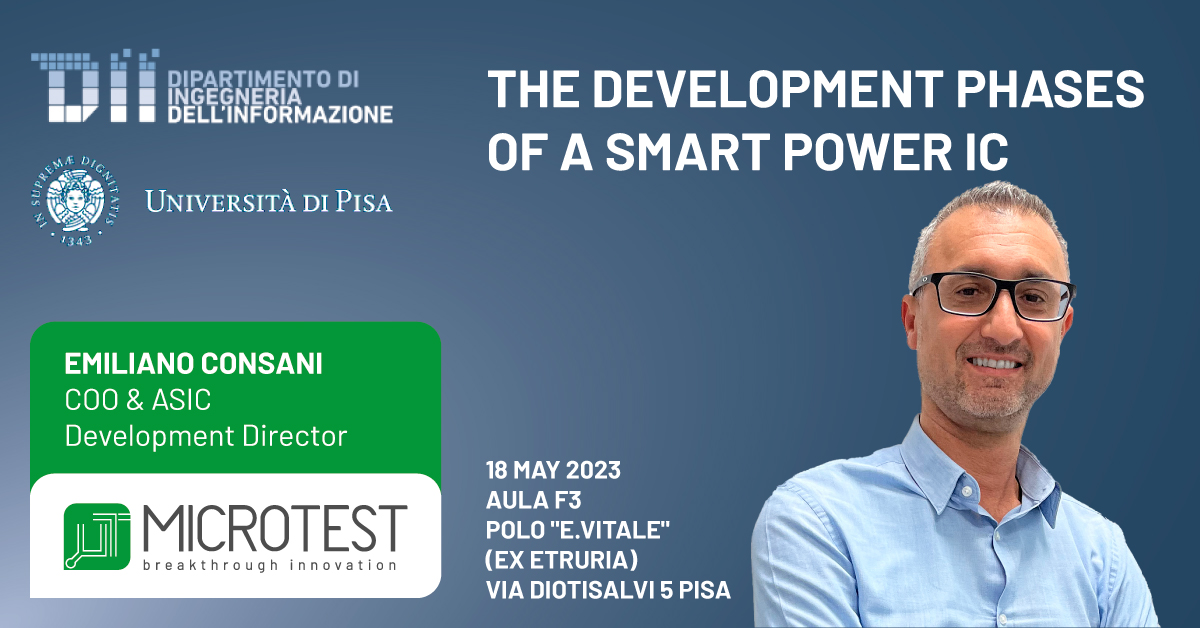 DII DIPARTIMENTO DI INGEGNERIA DELL'INFORMAZIONE

IN SUPREMÆ DIGNITATIS 1343

UNIVERSITÀ DI PISA

THE DEVELOPMENT PHASES OF A SMART POWER IC

EMILIANO CONSANI
COO & ASIC
Development Director

MICROTEST
breakthrough innovation

18 MAY 2023
AULA F3
POLO "E.VITALE"
(EX ETRURIA)
VIA DIOTISALVI 5 PISA